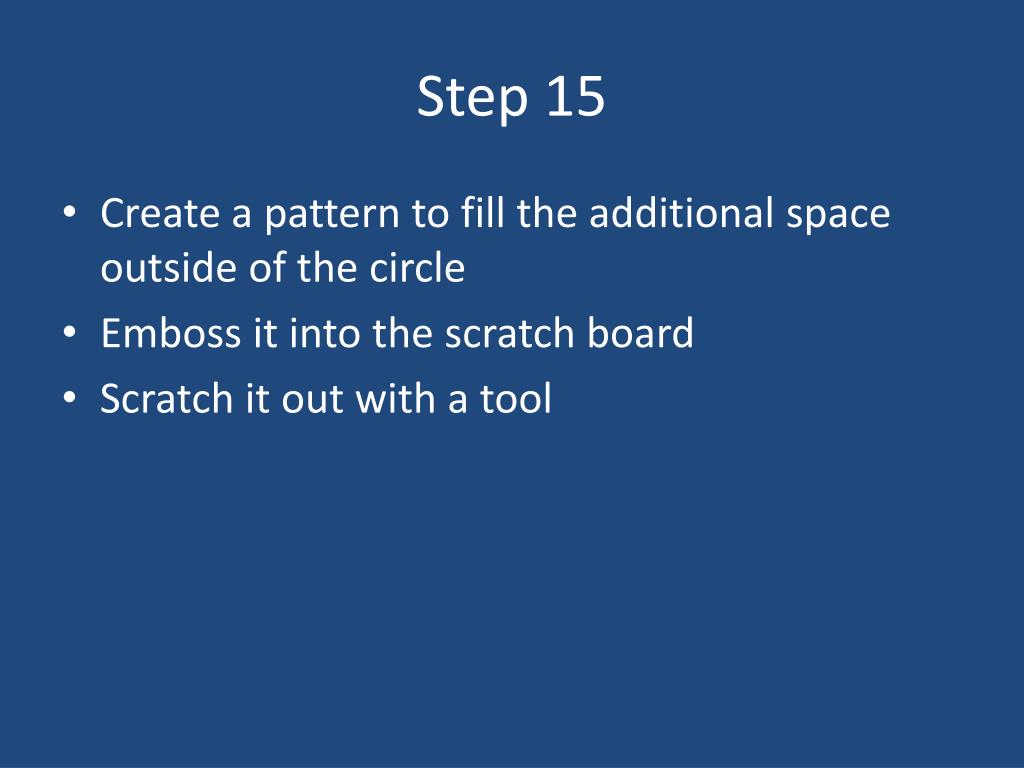 Step 15

• Create a pattern to fill the additional space outside of the circle
• Emboss it into the scratch board
• Scratch it out with a tool